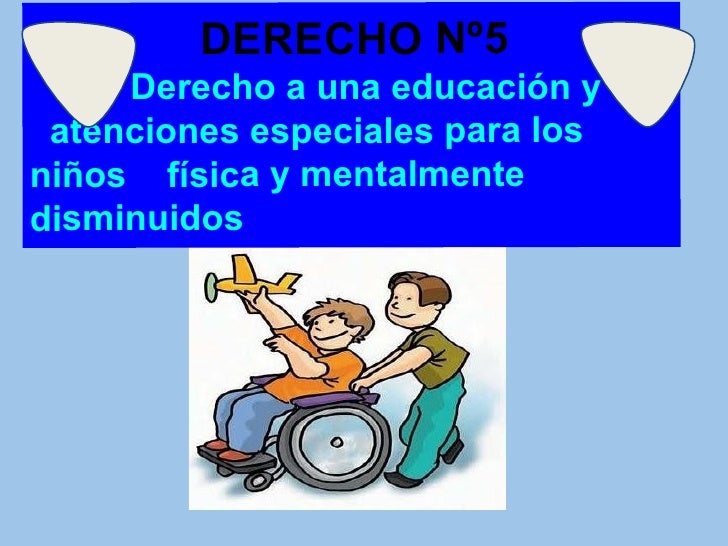 DERECHO Nº5

Derecho a una educación y atenciones especiales para los niños física y mentalmente disminuidos